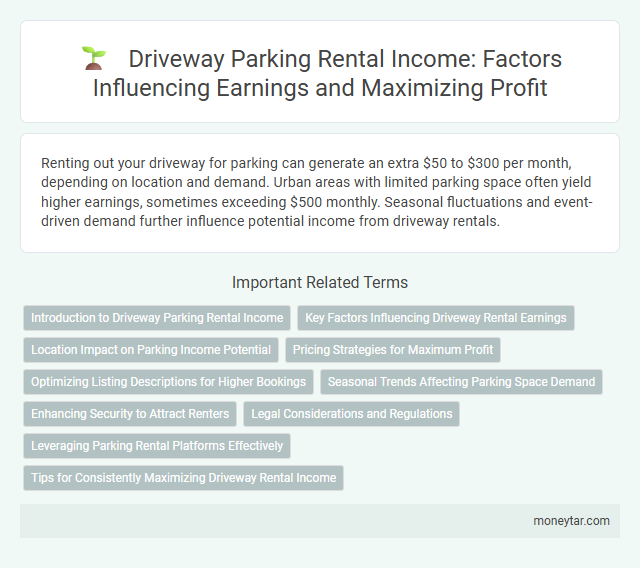 Driveway Parking Rental Income: Factors Influencing Earnings and Maximizing Profit

Renting out your driveway for parking can generate an extra \$50 to \$300 per month, depending on location and demand. Urban areas with limited parking space often yield higher earnings, sometimes exceeding \$500 monthly. Seasonal fluctuations and event-driven demand further influence potential income from driveway rentals.

Important Related Terms

Introduction to Driveway Parking Rental Income
Key Factors Influencing Driveway Rental Earnings
Location Impact on Parking Income Potential
Pricing Strategies for Maximum Profit
Optimizing Listing Descriptions for Higher Bookings
Seasonal Trends Affecting Parking Space Demand
Enhancing Security to Attract Renters
Legal Considerations and Regulations
Leveraging Parking Rental Platforms Effectively
Tips for Consistently Maximizing Driveway Rental Income

moneytar.com